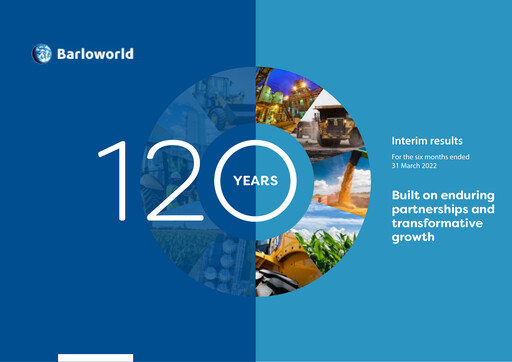 Barloworld

120 YEARS

Interim results

For the six months ended 31 March 2022

Built on enduring partnerships and transformative growth